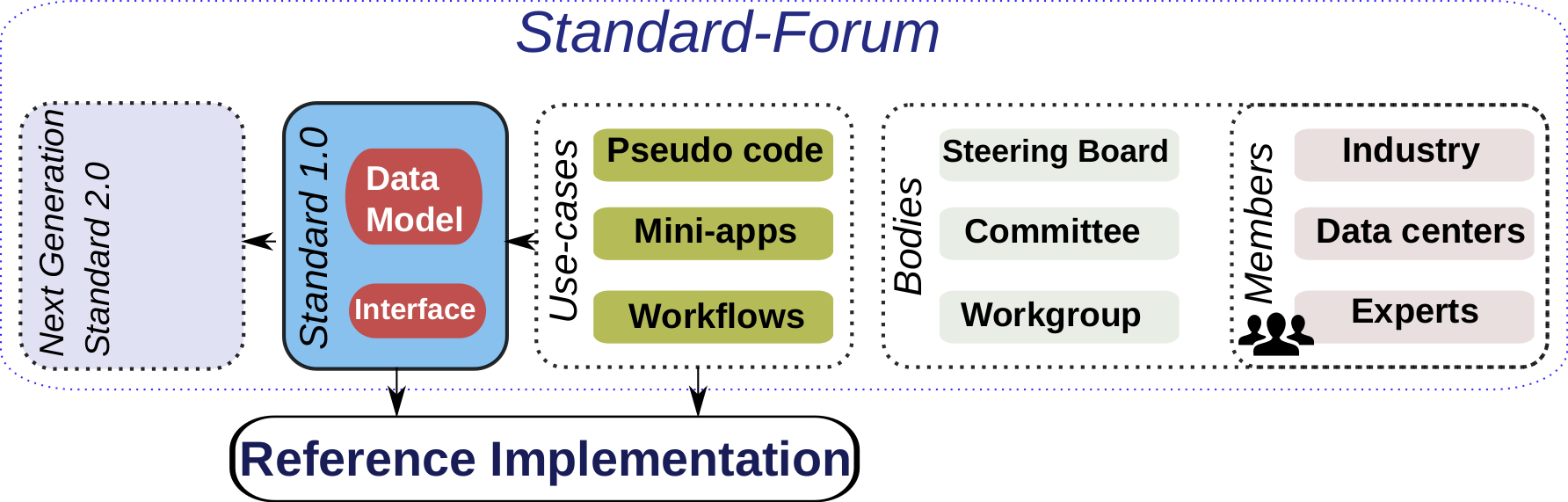 Standard-Forum

Next Generation Standard 2.0

Standard 1.0

Data Model

Interface

Use-cases

Pseudo code

Mini-apps

Workflows

Bodies

Steering Board

Committee

Workgroup

Members

Industry

Data centers

Experts

Reference Implementation